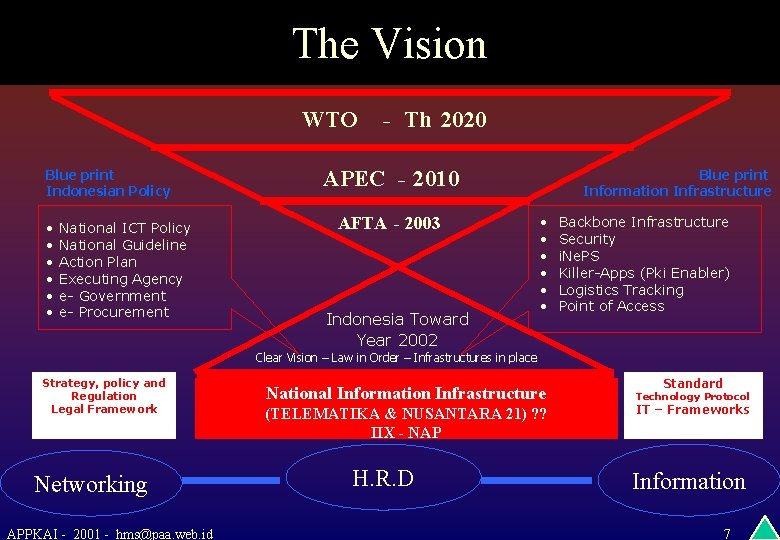 The Vision

WTO - Th 2020

APEC - 2010

AFTA - 2003

Blue print
Indonesian Policy

• National ICT Policy
• National Guideline
• Action Plan
• Executing Agency
• e- Government
• e- Procurement

Blue print
Information Infrastructure

• Backbone Infrastructure
• Security
• iNePS
• Killer-Apps (Pki Enabler)
• Logistics Tracking
• Point of Access

Indonesia Toward
Year 2002
Clear Vision – Law in Order – Infrastructures in place

Strategy, policy and
Regulation
Legal Framework

National Information Infrastructure
(TELEMATIKA & NUSANTARA 21) ??
IIX - NAP

Standard
Technology Protocol
IT – Frameworks

Networking

H.R.D

Information

APPKAI - 2001 - hms@paa.web.id

7